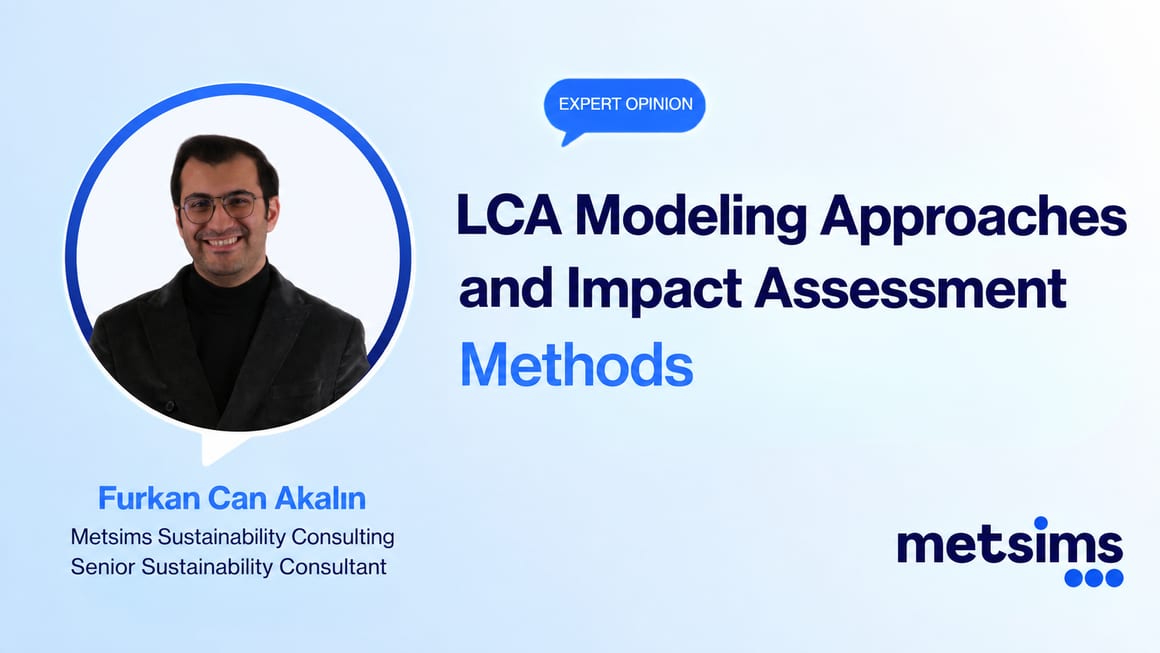 EXPERT OPINION

LCA Modeling Approaches and Impact Assessment Methods

Furkan Can Akalın
Metsims Sustainability Consulting
Senior Sustainability Consultant

metsims